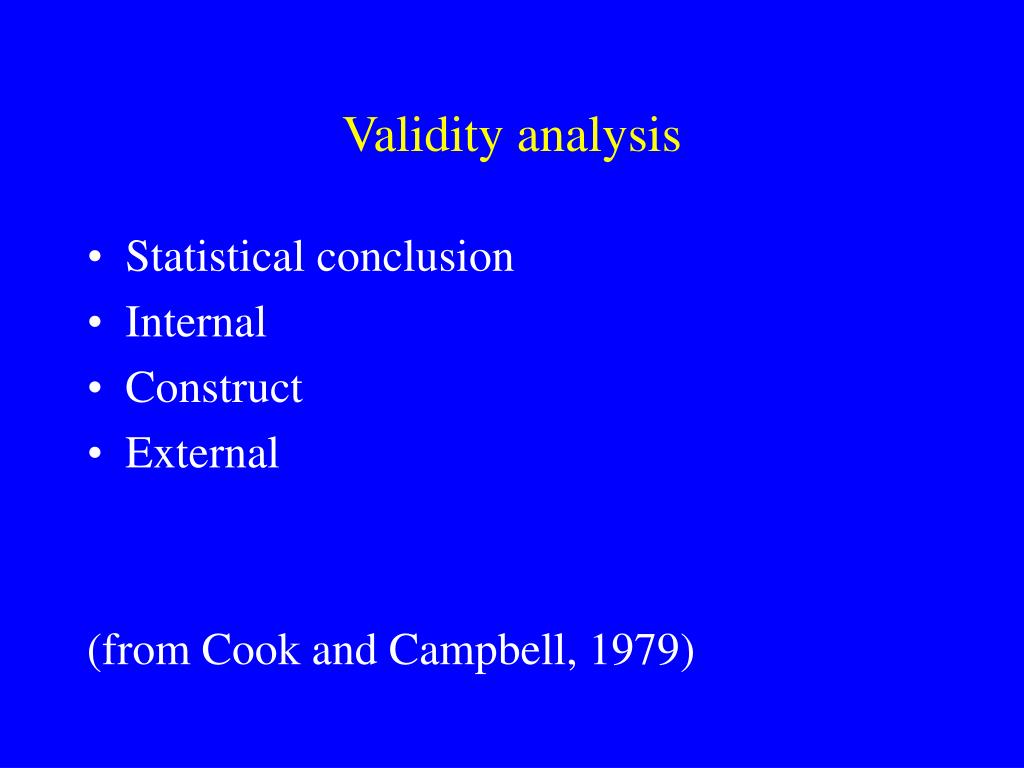 Validity analysis

• Statistical conclusion
• Internal
• Construct
• External

(from Cook and Campbell, 1979)